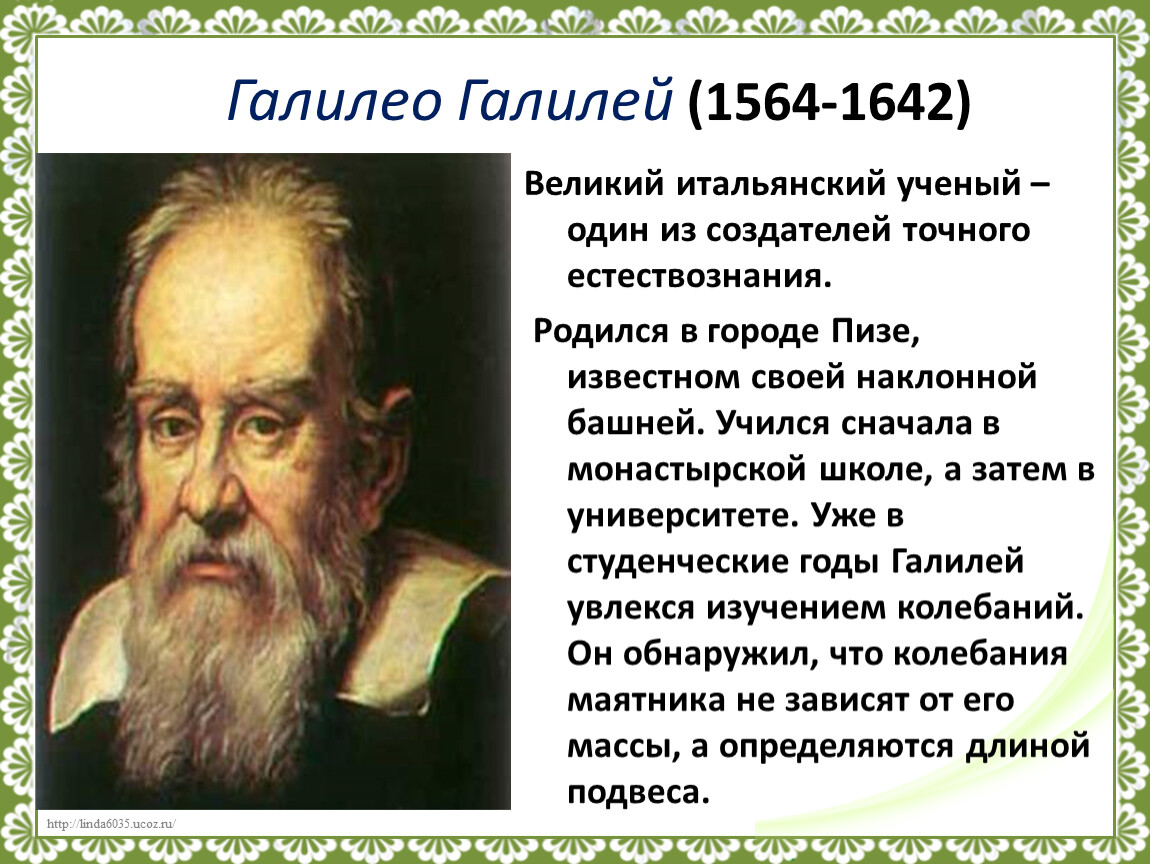 Галилео Галилей (1564-1642)

Великий итальянский ученый – один из создателей точного естествознания.

Родился в городе Пизе, известном своей наклонной башней. Учился сначала в монастырской школе, а затем в университете. Уже в студенческие годы Галилей увлекся изучением колебаний. Он обнаружил, что колебания маятника не зависят от его массы, а определяются длиной подвеса.

http://linda6035.ucoz.ru/